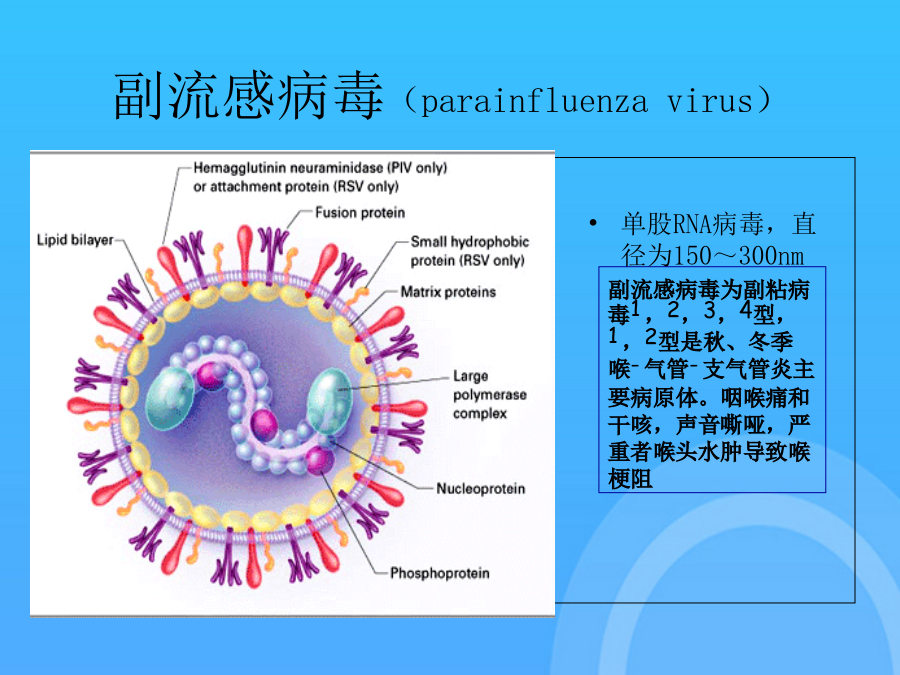 副流感病毒（parainfluenza virus）

Hemagglutinin neuraminidase (PIV only) or attachment protein (RSV only)

Fusion protein

Lipid bilayer

Small hydrophobic protein (RSV only)

Matrix proteins

Large polymerase complex

Nucleoprotein

Phosphoprotein

• 单股RNA病毒，直径为150～300nm

副流感病毒为副粘病毒1，2，3，4型，1，2型是秋、冬季喉-气管-支气管炎主要病原体。咽喉痛和干咳，声音嘶哑，严重者喉头水肿导致喉梗阻